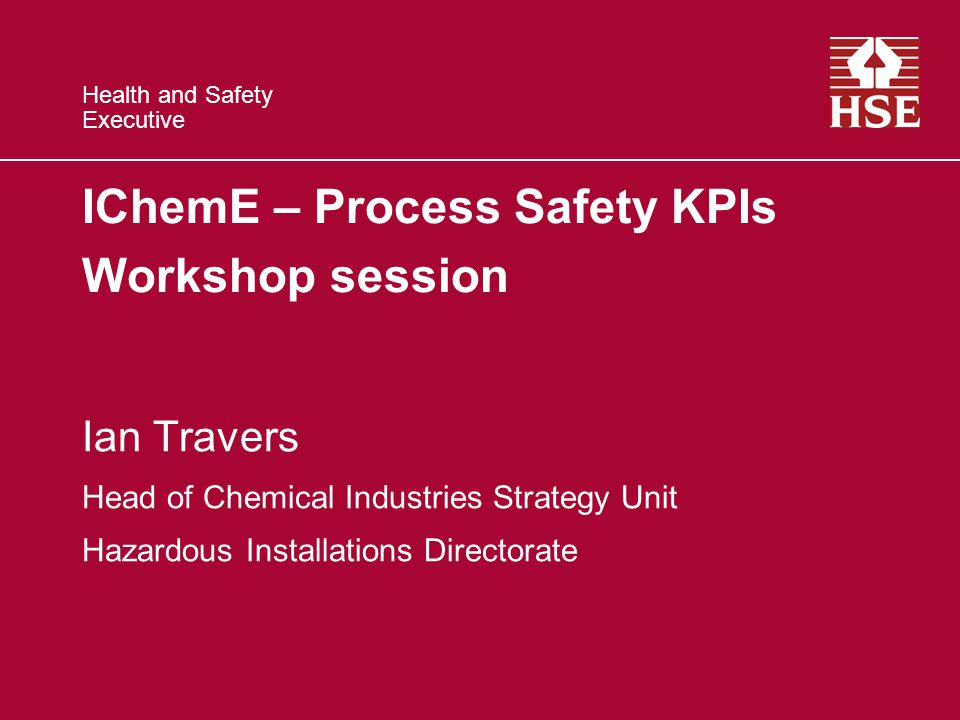 Health and Safety
Executive

HSE

IChemE – Process Safety KPIs

Workshop session

Ian Travers

Head of Chemical Industries Strategy Unit

Hazardous Installations Directorate